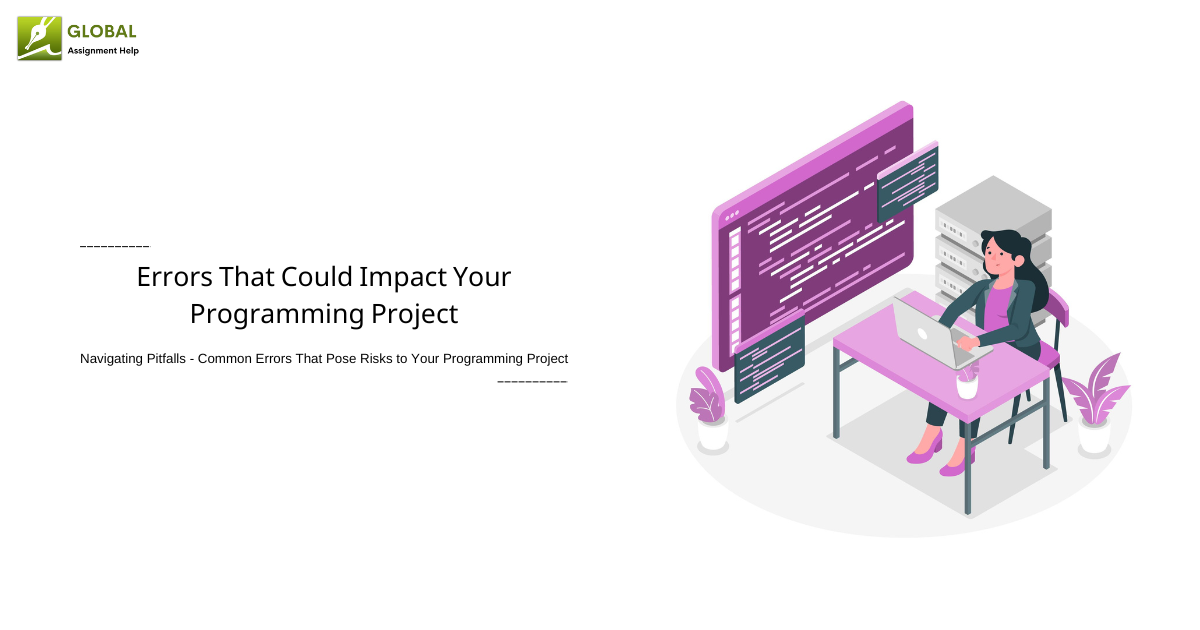 GLOBAL
Assignment Help

Errors That Could Impact Your Programming Project

Navigating Pitfalls - Common Errors That Pose Risks to Your Programming Project